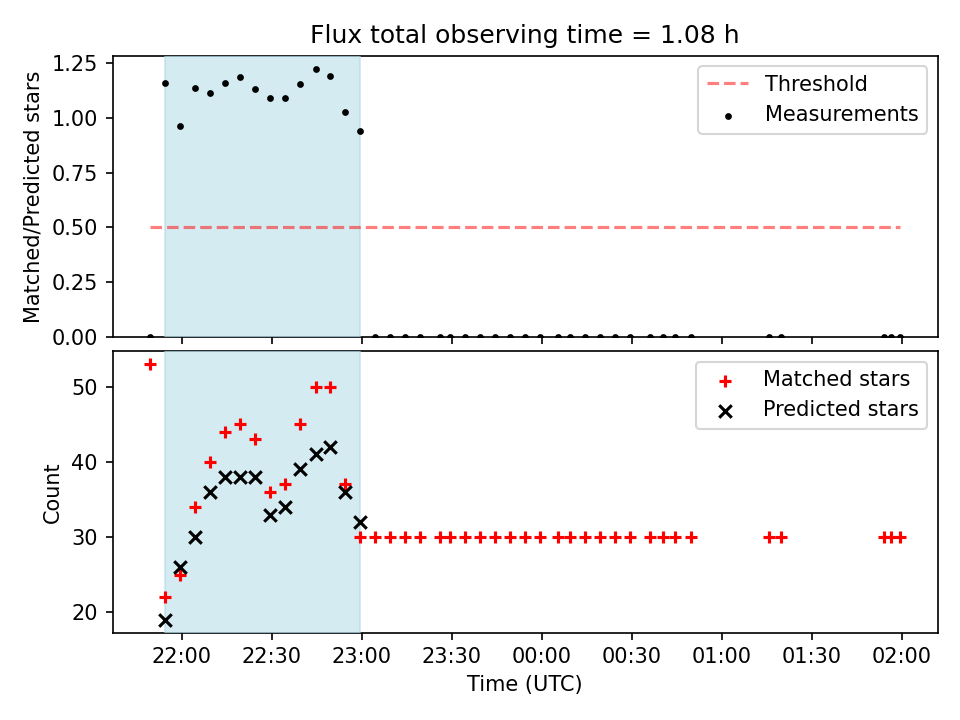 Flux total observing time = 1.08 h

Matched/Predicted stars

1.25
1.00
0.75
0.50
0.25
0.00

Threshold
Measurements

Count

50
40
30
20

Matched stars
Predicted stars

22:00 22:30 23:00 23:30 00:00 00:30 01:00 01:30 02:00

Time (UTC)